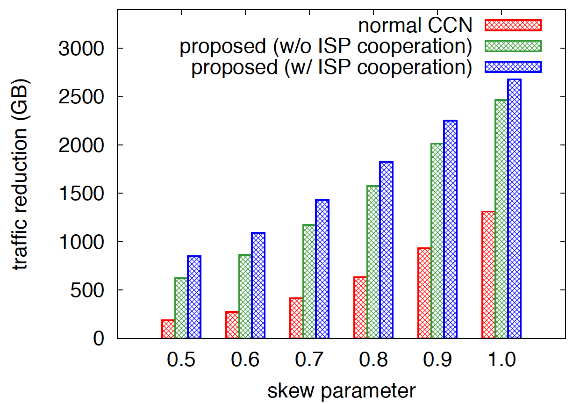 normal CCN
proposed (w/o ISP cooperation)
proposed (w/ ISP cooperation)

traffic reduction (GB)

3000
2500
2000
1500
1000
500
0

0.5
0.6
0.7
0.8
0.9
1.0

skew parameter